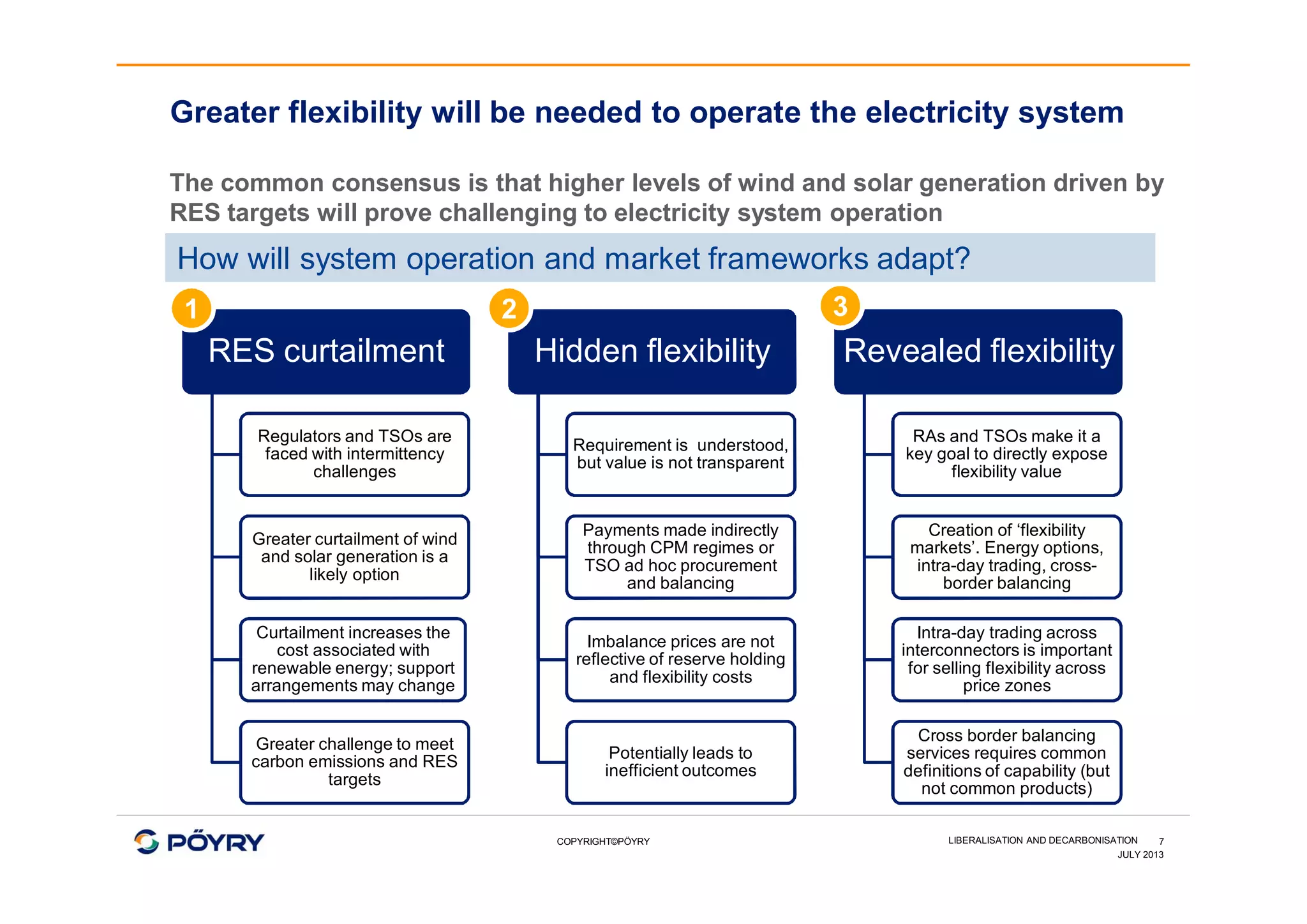 Greater flexibility will be needed to operate the electricity system

The common consensus is that higher levels of wind and solar generation driven by RES targets will prove challenging to electricity system operation

How will system operation and market frameworks adapt?

1

RES curtailment

Regulators and TSOs are faced with intermittency challenges

Greater curtailment of wind and solar generation is a likely option

Curtailment increases the cost associated with renewable energy; support arrangements may change

Greater challenge to meet carbon emissions and RES targets

2

Hidden flexibility

Requirement is understood, but value is not transparent

Payments made indirectly through CPM regimes or TSO ad hoc procurement and balancing

Imbalance prices are not reflective of reserve holding and flexibility costs

Potentially leads to inefficient outcomes

3

Revealed flexibility

RAs and TSOs make it a key goal to directly expose flexibility value

Creation of ‘flexibility markets’. Energy options, intra-day trading, cross-border balancing

Intra-day trading across interconnectors is important for selling flexibility across price zones

Cross border balancing services requires common definitions of capability (but not common products)

PÖYRY

COPYRIGHT©PÖYRY

LIBERALISATION AND DECARBONISATION 7
JULY 2013